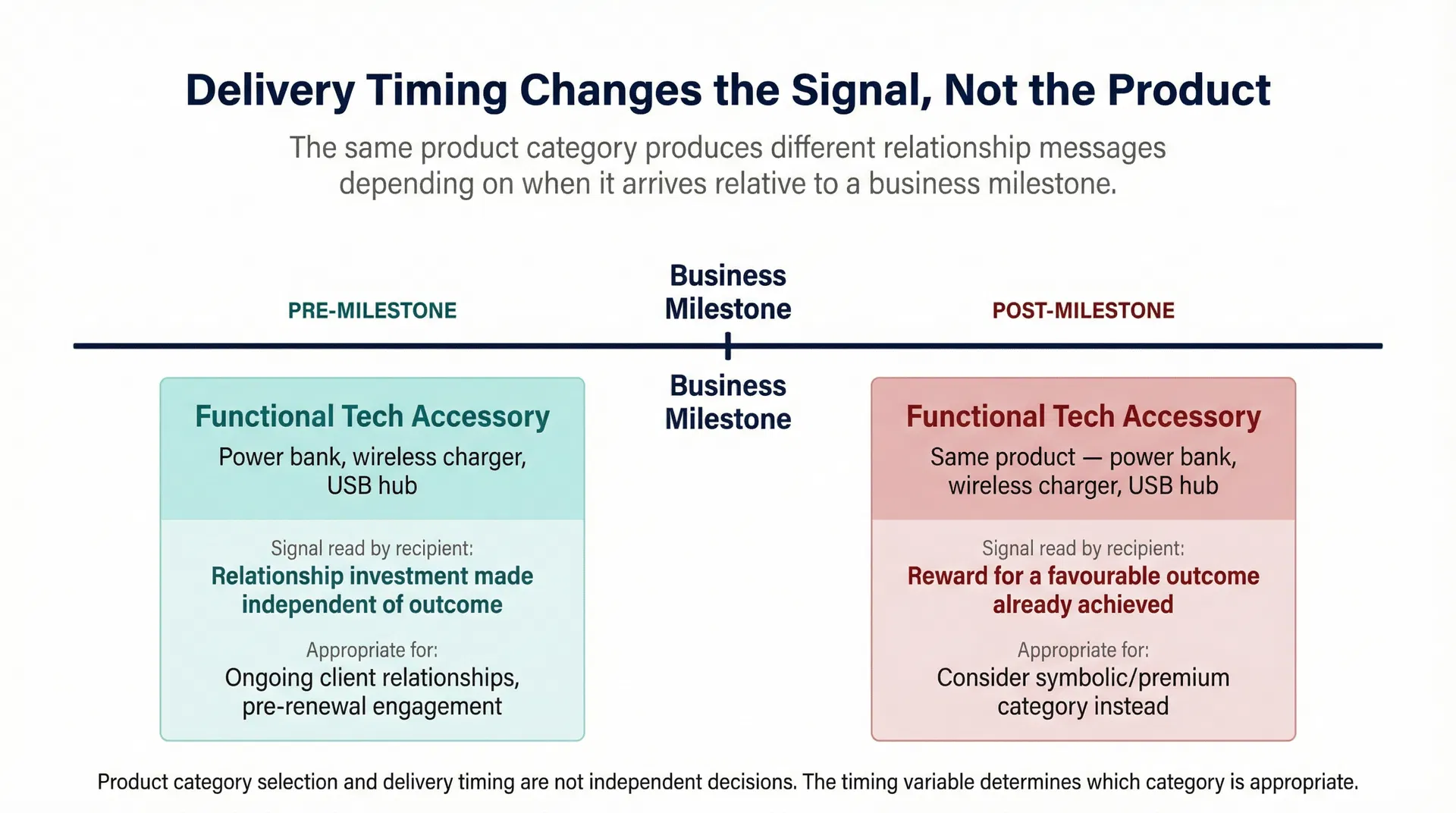 Delivery Timing Changes the Signal, Not the Product

The same product category produces different relationship messages depending on when it arrives relative to a business milestone.

PRE-MILESTONE

Business Milestone

POST-MILESTONE

Business Milestone

Functional Tech Accessory
Power bank, wireless charger, USB hub

Signal read by recipient:
Relationship investment made independent of outcome

Appropriate for:
Ongoing client relationships, pre-renewal engagement

Functional Tech Accessory
Same product — power bank, wireless charger, USB hub

Signal read by recipient:
Reward for a favourable outcome already achieved

Appropriate for:
Consider symbolic/premium category instead

Product category selection and delivery timing are not independent decisions. The timing variable determines which category is appropriate.